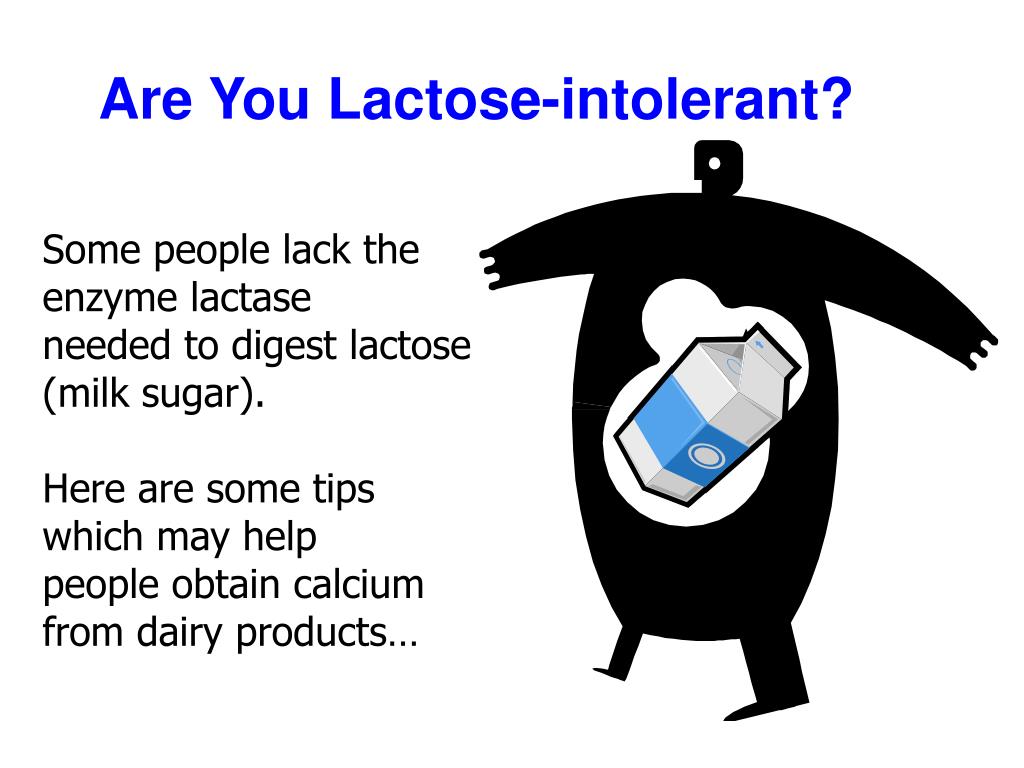 Are You Lactose-intolerant?

Some people lack the enzyme lactase needed to digest lactose (milk sugar).

Here are some tips which may help people obtain calcium from dairy products…